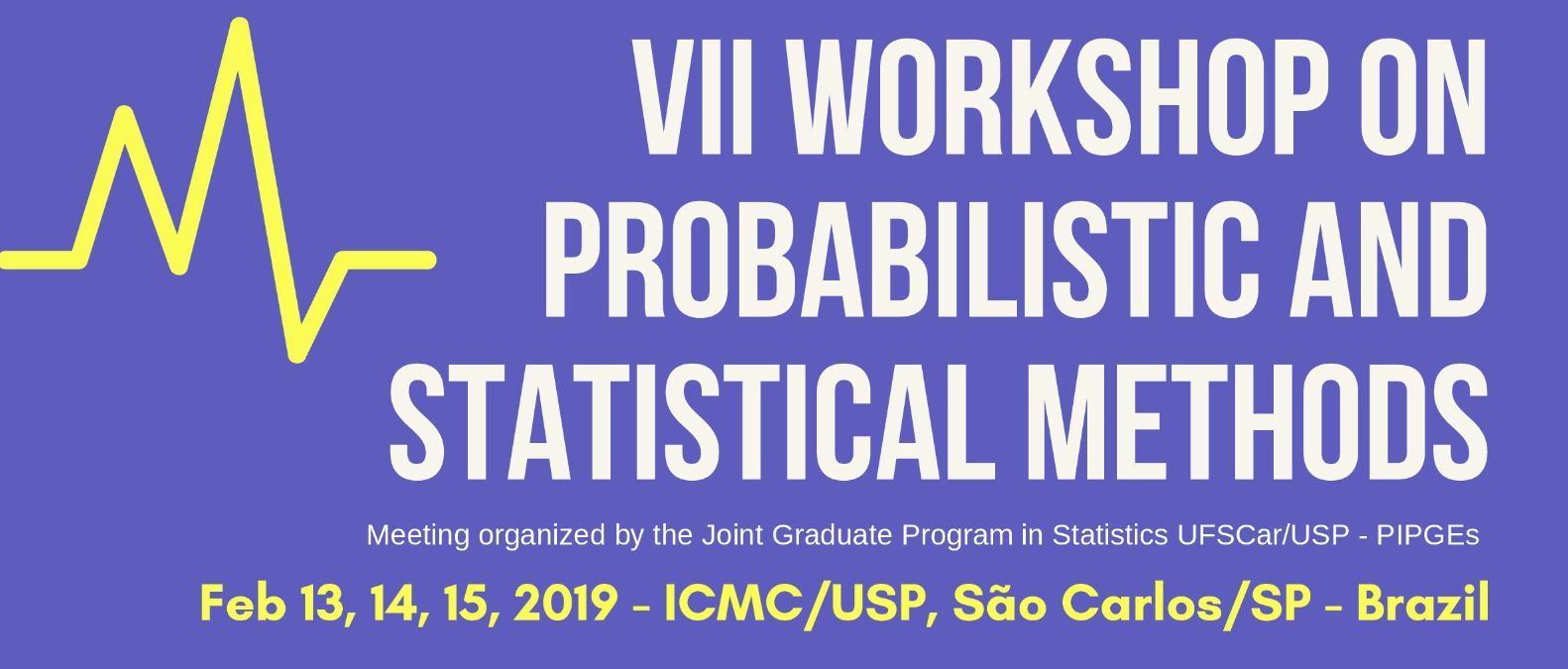 VII WORKSHOP ON PROBABILISTIC AND STATISTICAL METHODS

Meeting organized by the Joint Graduate Program in Statistics UFSCar/USP - PIPGEs

Feb 13, 14, 15, 2019 - ICMC/USP, São Carlos/SP - Brazil